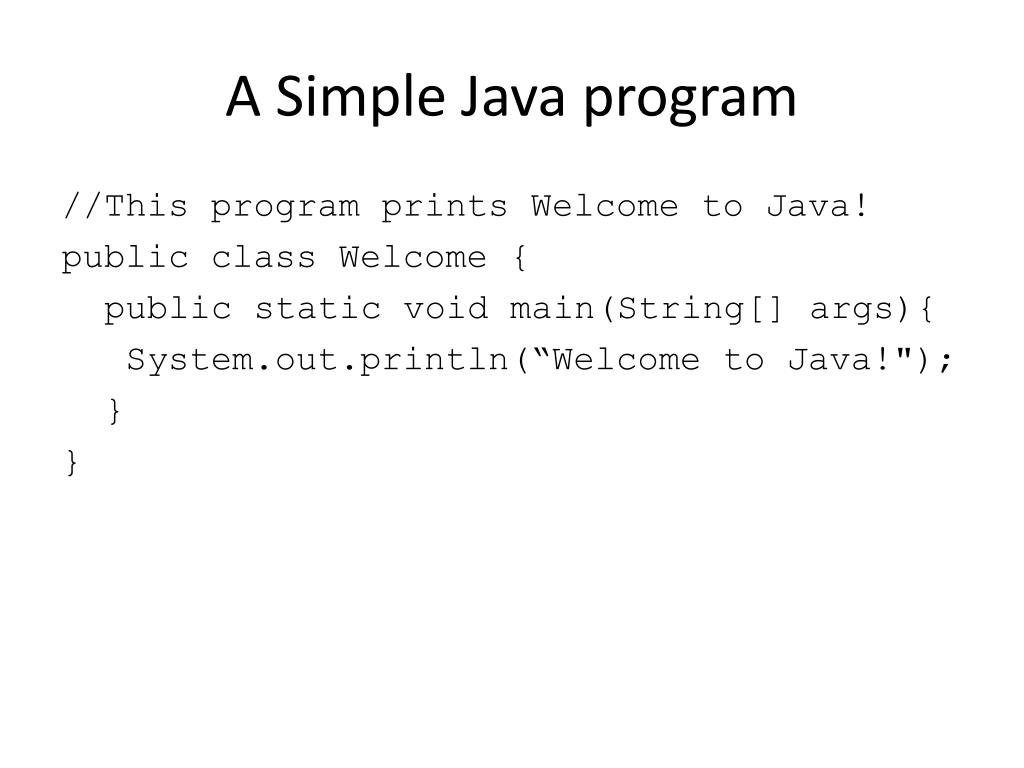 A Simple Java program

//This program prints Welcome to Java!
public class Welcome {
  public static void main(String[] args){
   System.out.println(“Welcome to Java!");
  }
}